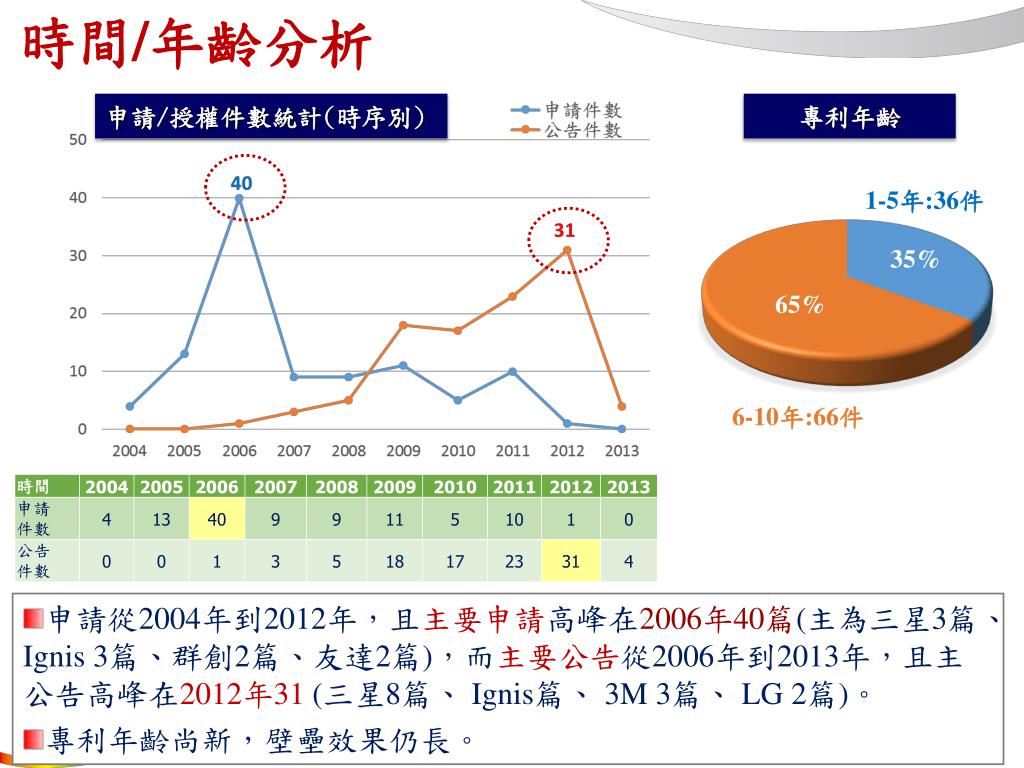 時間/年齡分析

申請/授權件數統計(時序別)

申請件數
公告件數

50
40
30
20
10
0

40
31

2004 2005 2006 2007 2008 2009 2010 2011 2012 2013

專利年齡

1-5年:36件

35%

65%

6-10年:66件

| 時間 | 2004 | 2005 | 2006 | 2007 | 2008 | 2009 | 2010 | 2011 | 2012 | 2013 |
|---|---|---|---|---|---|---|---|---|---|---|
| 申請件數 | 4 | 13 | 40 | 9 | 9 | 11 | 5 | 10 | 1 | 0 |
| 公告件數 | 0 | 0 | 1 | 3 | 5 | 18 | 17 | 23 | 31 | 4 |

申請從2004年到2012年，且主要申請高峰在2006年40篇(主為三星3篇、Ignis 3篇、群創2篇、友達2篇)，而主要公告從2006年到2013年，且主公告高峰在2012年31 (三星8篇、 Ignis篇、 3M 3篇、 LG 2篇)。

專利年齡尚新，壁壘效果仍長。